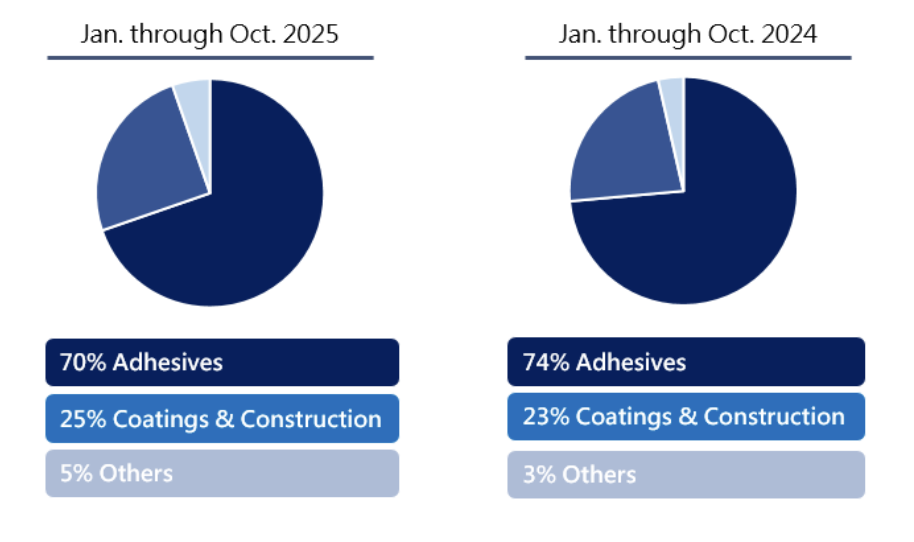 Jan. through Oct. 2025

70% Adhesives

25% Coatings & Construction

5% Others

Jan. through Oct. 2024

74% Adhesives

23% Coatings & Construction

3% Others